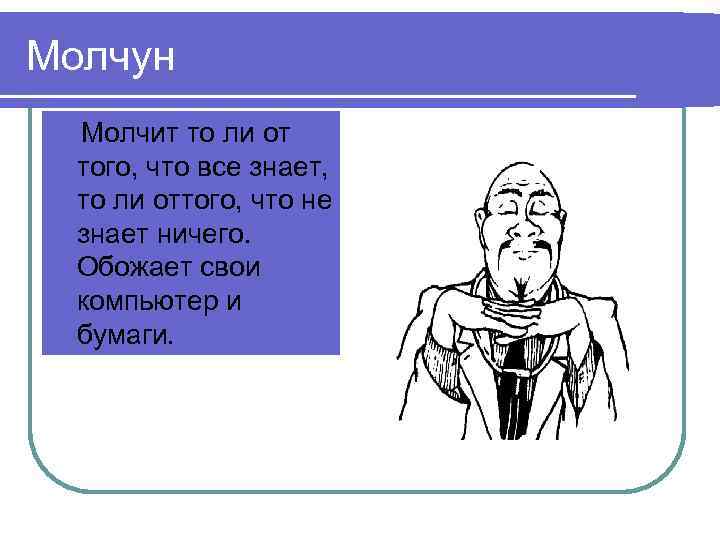 Молчун

Молчит то ли от того, что все знает, то ли оттого, что не знает ничего. Обожает свои компьютер и бумаги.